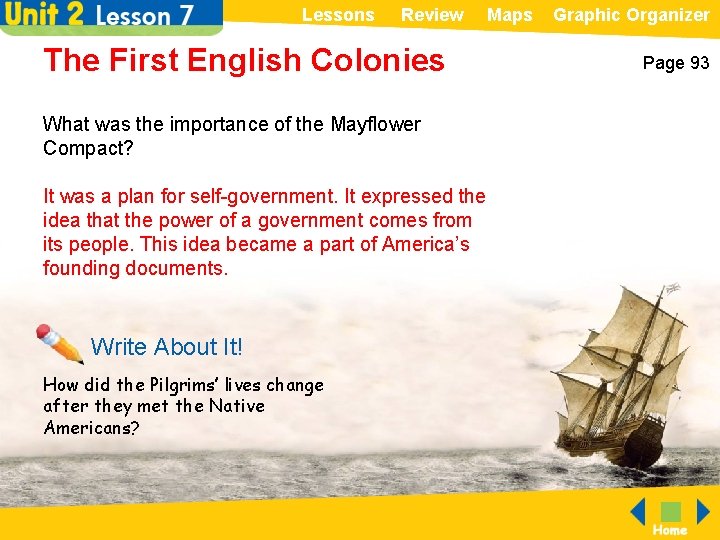 Unit 2 Lesson 7

Lessons Review Maps Graphic Organizer

The First English Colonies

Page 93

What was the importance of the Mayflower Compact?

It was a plan for self-government. It expressed the idea that the power of a government comes from its people. This idea became a part of America's founding documents.

Write About It!

How did the Pilgrims' lives change after they met the Native Americans?

Home